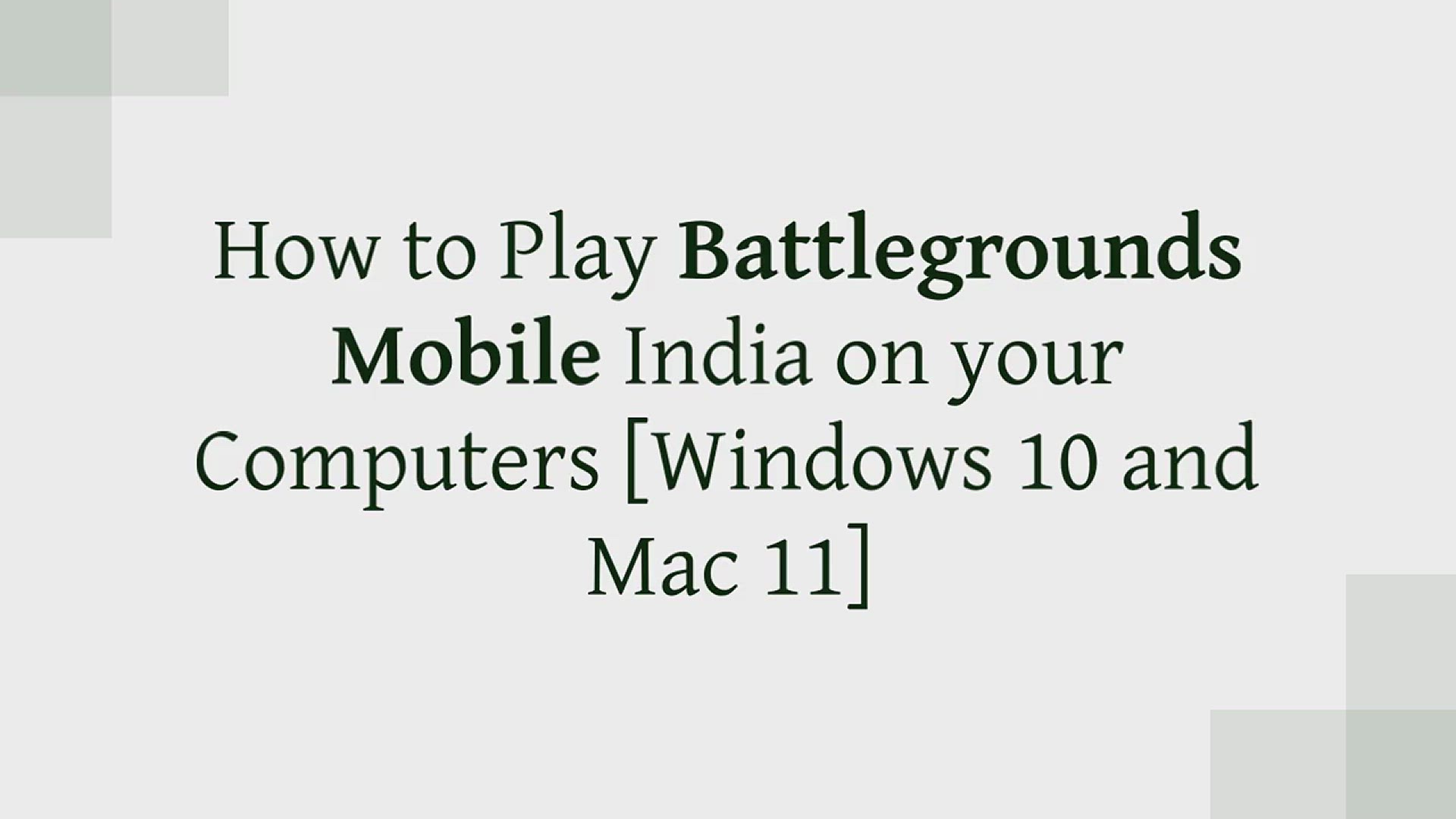 How to Play Battlegrounds Mobile India on your Computers [Windows 10 and Mac 11]